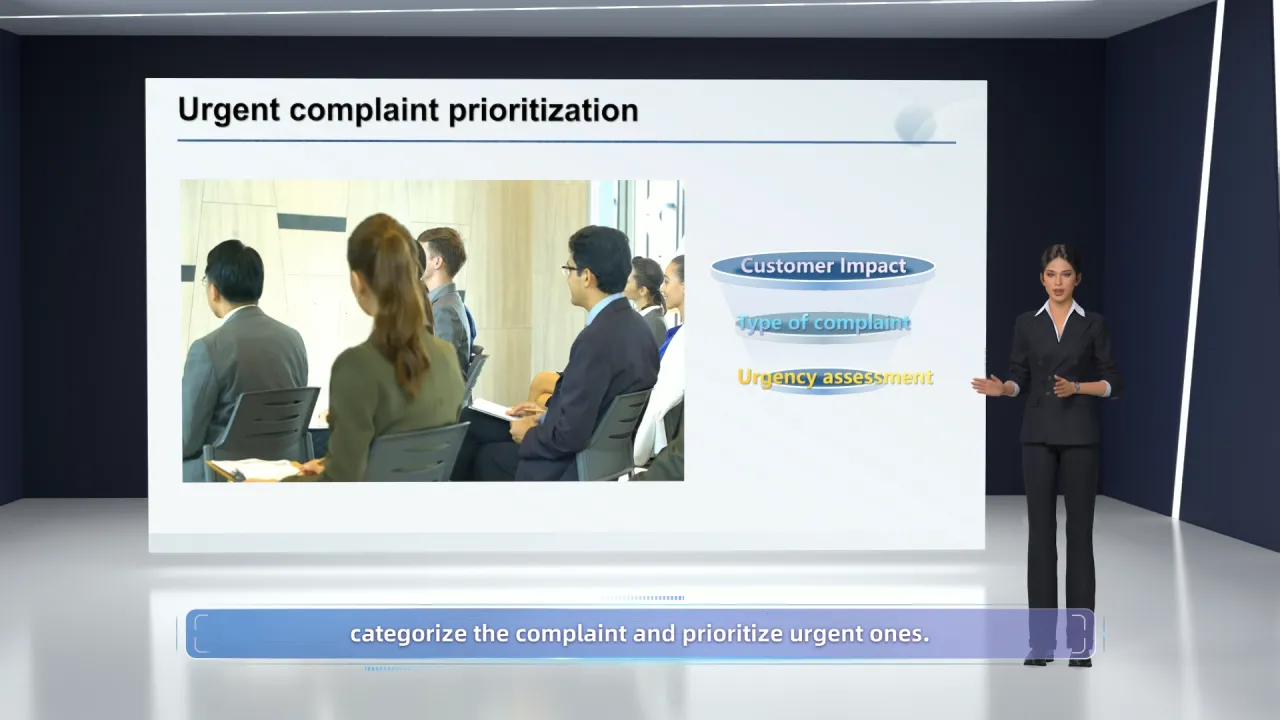 Urgent complaint prioritization

Customer Impact

Type of complaint

Urgency assessment

categorize the complaint and prioritize urgent ones.